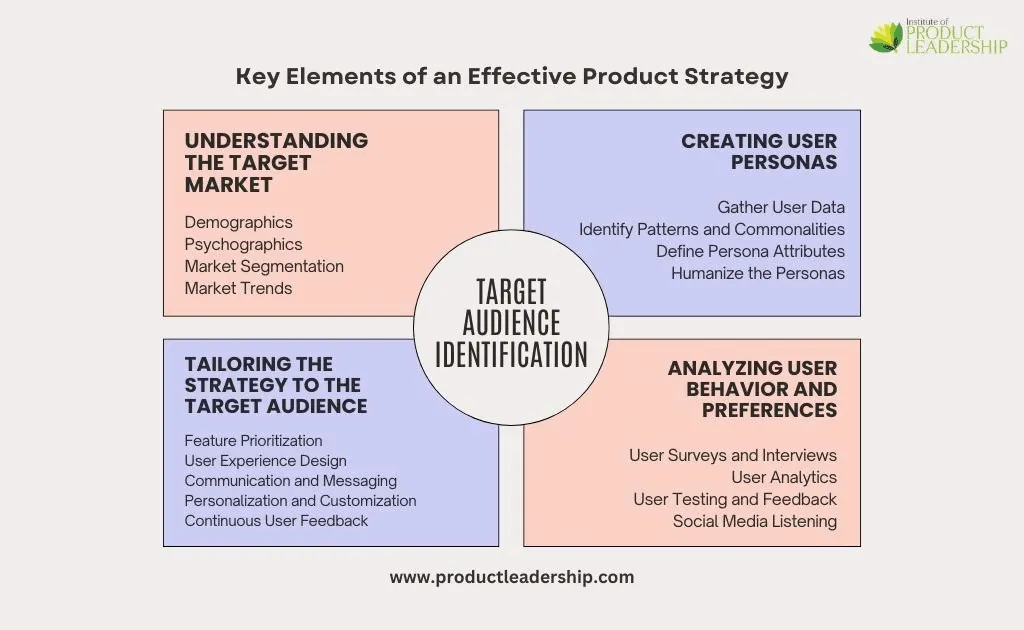 Institute of PRODUCT LEADERSHIP

Key Elements of an Effective Product Strategy

UNDERSTANDING THE TARGET MARKET

Demographics
Psychographics
Market Segmentation
Market Trends

CREATING USER PERSONAS

Gather User Data
Identify Patterns and Commonalities
Define Persona Attributes
Humanize the Personas

TARGET AUDIENCE IDENTIFICATION

TAILORING THE STRATEGY TO THE TARGET AUDIENCE

Feature Prioritization
User Experience Design
Communication and Messaging
Personalization and Customization
Continuous User Feedback

ANALYZING USER BEHAVIOR AND PREFERENCES

User Surveys and Interviews
User Analytics
User Testing and Feedback
Social Media Listening

www.productleadership.com